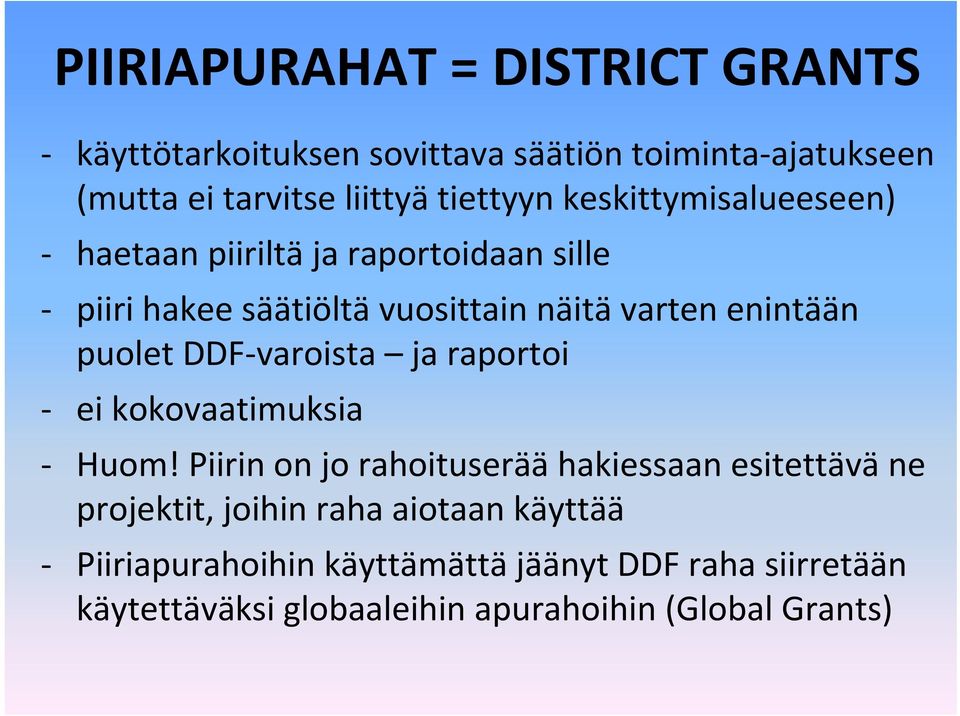 PIIRIAPURAHAT = DISTRICT GRANTS

- käyttötarkoituksen sovittava säätiön toiminta-ajatukseen (mutta ei tarvitse liittyä tiettyyn keskittymisalueeseen)

- haetaan piiriltä ja raportoidaan sille

- piiri hakee säätiöltä vuosittain näitä varten enintään puolet DDF-varoista – ja raportoi

- ei kokovaatimuksia

- Huom! Piirin on jo rahoituserää hakiessaan esitettävä ne projektit, joihin raha aiotaan käyttää

- Piiriapurahoihin käyttämättä jäänyt DDF raha siirretään käytettäväksi globaaleihin apurahoihin (Global Grants)